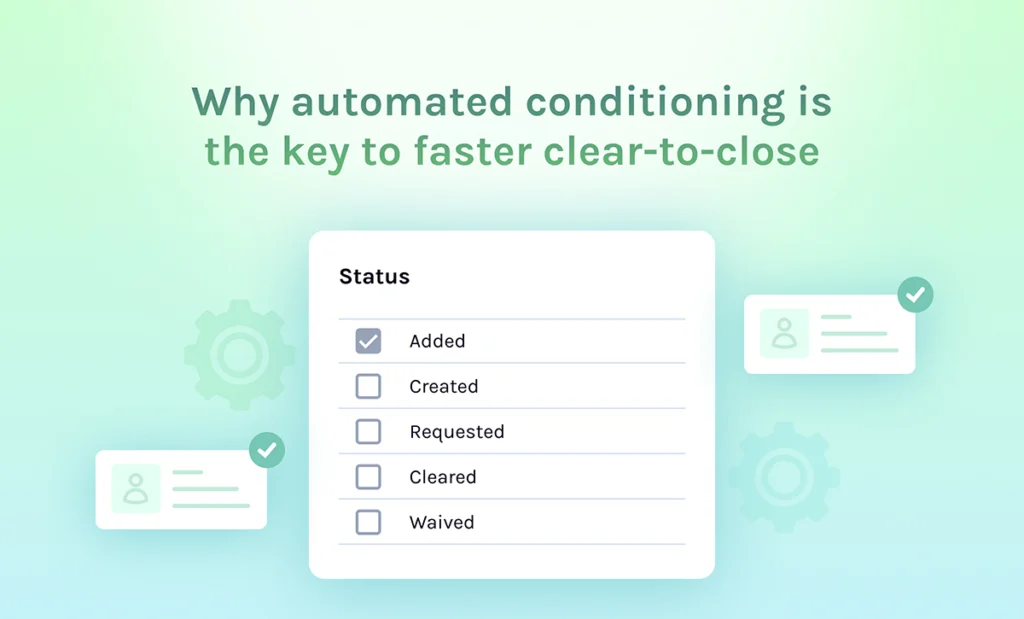 Why automated conditioning is the key to faster clear-to-close

Status

Added

Created

Requested

Cleared

Waived